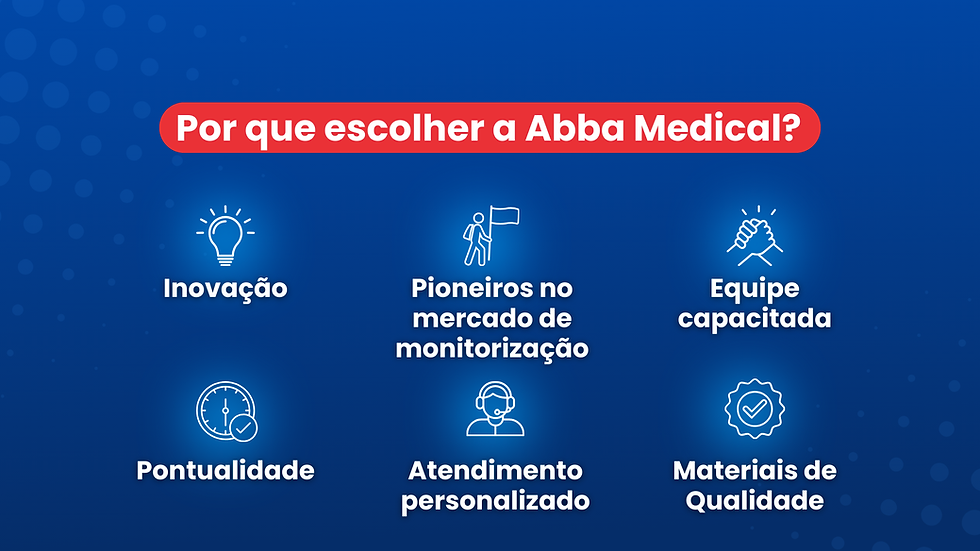 Por que escolher a Abba Medical?

Inovação

Pioneiros no mercado de monitorização

Equipe capacitada

Pontualidade

Atendimento personalizado

Materiais de Qualidade